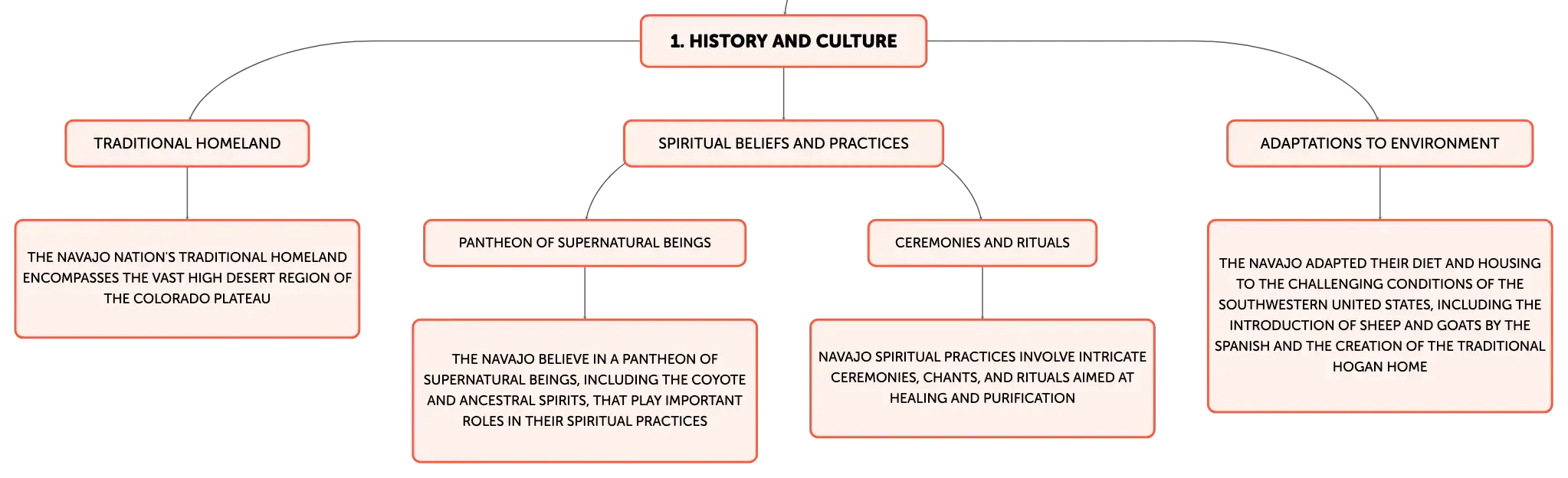 1. HISTORY AND CULTURE

TRADITIONAL HOMELAND

THE NAVAJO NATION'S TRADITIONAL HOMELAND ENCOMPASSES THE VAST HIGH DESERT REGION OF THE COLORADO PLATEAU

SPIRITUAL BELIEFS AND PRACTICES

PANTHEON OF SUPERNATURAL BEINGS

THE NAVAJO BELIEVE IN A PANTHEON OF SUPERNATURAL BEINGS, INCLUDING THE COYOTE AND ANCESTRAL SPIRITS, THAT PLAY IMPORTANT ROLES IN THEIR SPIRITUAL PRACTICES

CEREMONIES AND RITUALS

NAVAJO SPIRITUAL PRACTICES INVOLVE INTRICATE CEREMONIES, CHANTS, AND RITUALS AIMED AT HEALING AND PURIFICATION

ADAPTATIONS TO ENVIRONMENT

THE NAVAJO ADAPTED THEIR DIET AND HOUSING TO THE CHALLENGING CONDITIONS OF THE SOUTHWESTERN UNITED STATES, INCLUDING THE INTRODUCTION OF SHEEP AND GOATS BY THE SPANISH AND THE CREATION OF THE TRADITIONAL HOGAN HOME